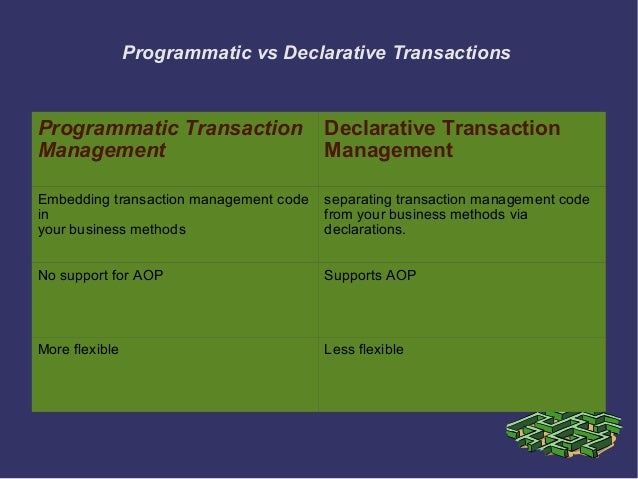 Programmatic vs Declarative Transactions

| Programmatic Transaction Management | Declarative Transaction Management |
|---|---|
| Embedding transaction management code in your business methods | separating transaction management code from your business methods via declarations. |
| No support for AOP | Supports AOP |
| More flexible | Less flexible |